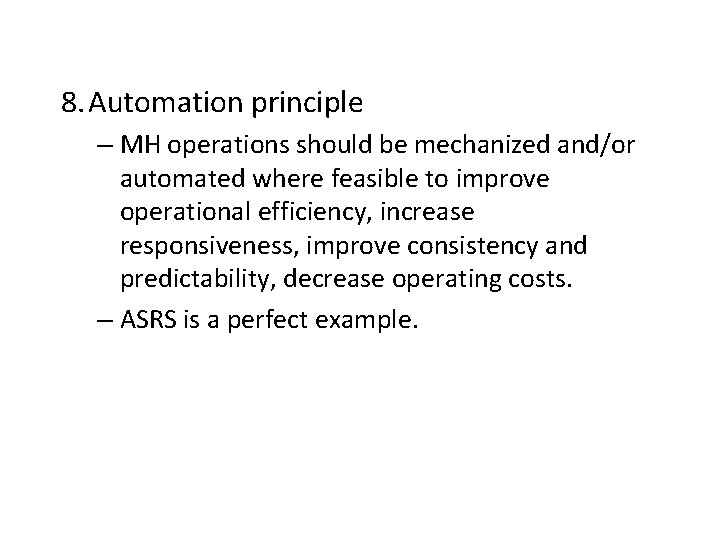 8. Automation principle

– MH operations should be mechanized and/or automated where feasible to improve operational efficiency, increase responsiveness, improve consistency and predictability, decrease operating costs.

– ASRS is a perfect example.